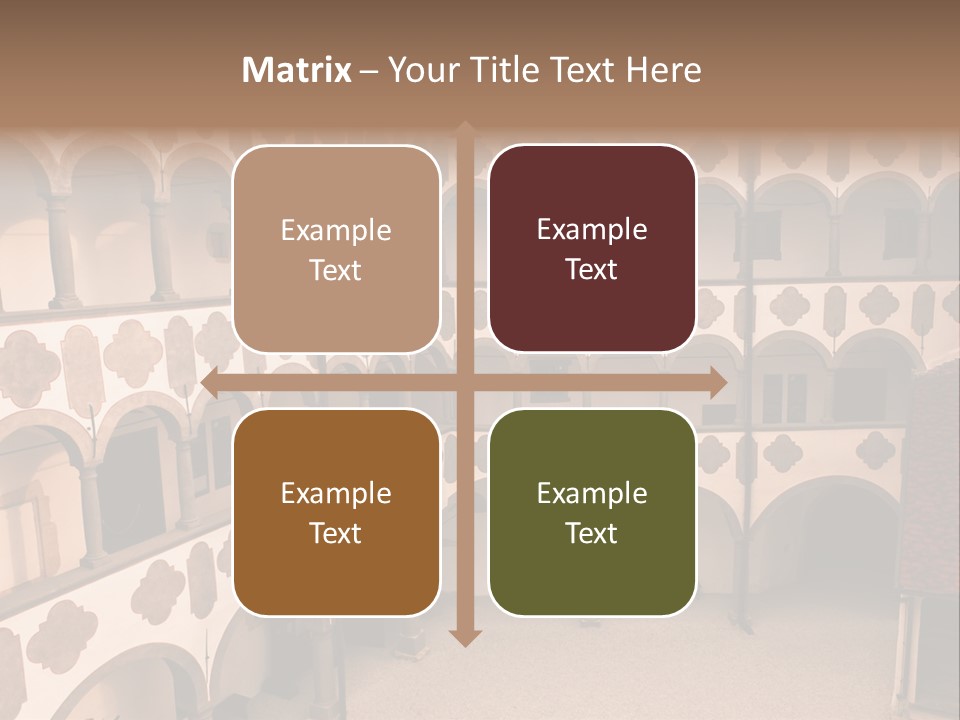 Matrix – Your Title Text Here

Example Text

Example Text

Example Text

Example Text